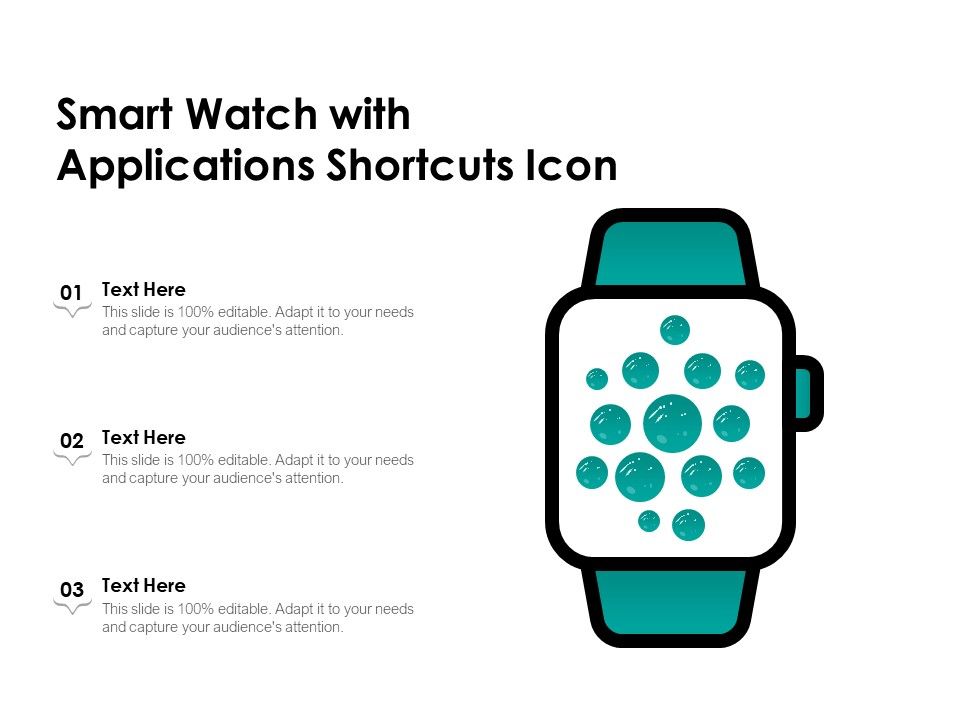 Smart Watch with Applications Shortcuts Icon

01
Text Here
This slide is 100% editable. Adapt it to your needs and capture your audience's attention.

02
Text Here
This slide is 100% editable. Adapt it to your needs and capture your audience's attention.

03
Text Here
This slide is 100% editable. Adapt it to your needs and capture your audience's attention.